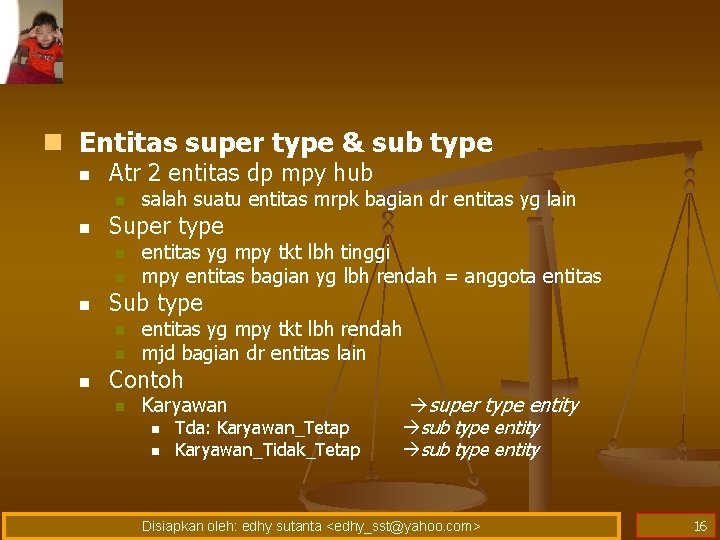 Entitas super type & sub type

Atr 2 entitas dp mpy hub

salah suatu entitas mrpk bagian dr entitas yg lain

Super type

entitas yg mpy tkt lbh tinggi

mpy entitas bagian yg lbh rendah = anggota entitas

Sub type

entitas yg mpy tkt lbh rendah

mjd bagian dr entitas lain

Contoh

Karyawan →super type entity

Tda: Karyawan_Tetap →sub type entity

Karyawan_Tidak_Tetap →sub type entity

Disiapkan oleh: edhy sutanta <edhy_sst@yahoo.com>

16